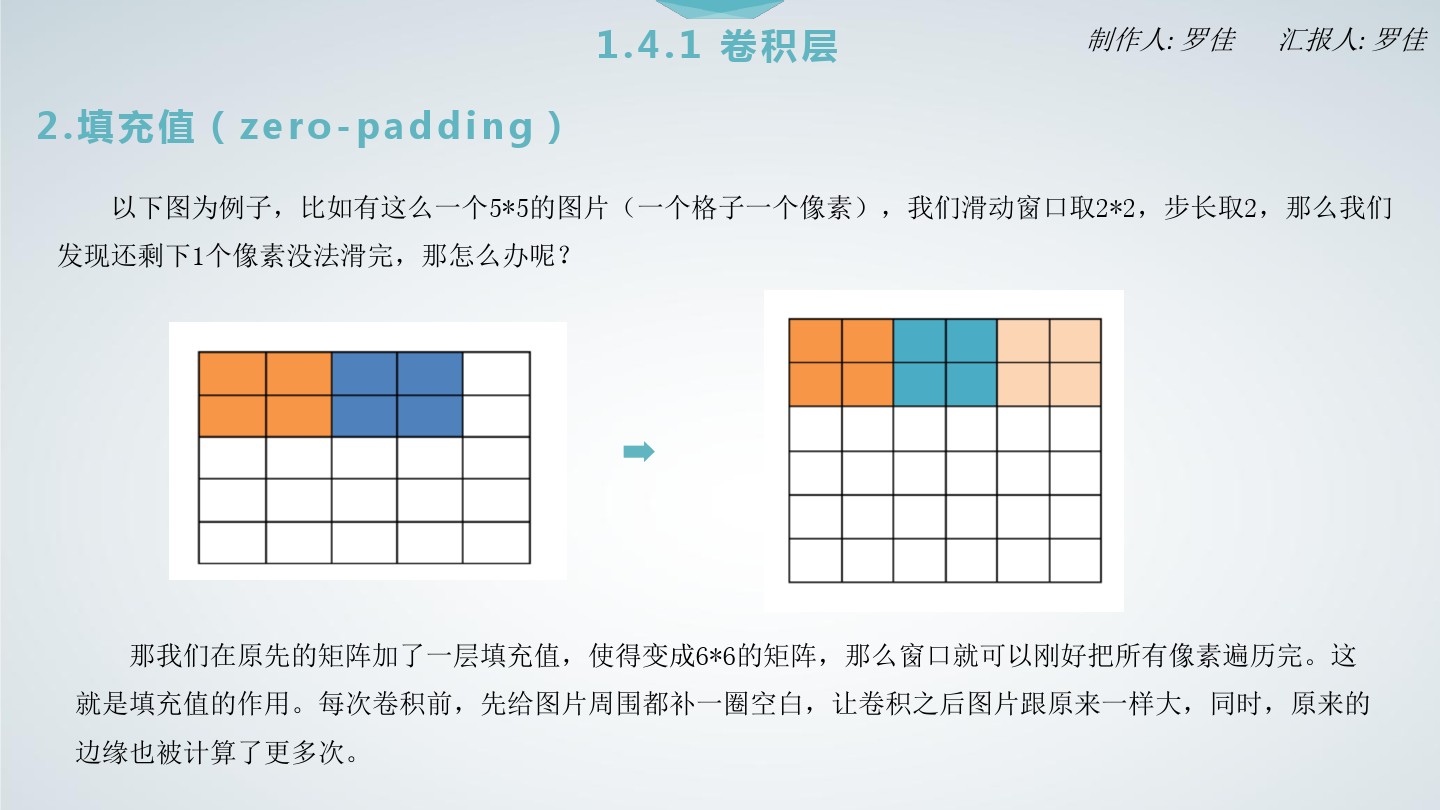 1.4.1 卷积层

制作人: 罗佳　　汇报人: 罗佳

2.填充值（zero-padding）

以下图为例子，比如有这么一个5*5的图片（一个格子一个像素），我们滑动窗口取2*2，步长取2，那么我们发现还剩下1个像素没法滑完，那怎么办呢？

那我们在原先的矩阵加了一层填充值，使得变成6*6的矩阵，那么窗口就可以刚好把所有像素遍历完。这就是填充值的作用。每次卷积前，先给图片周围都补一圈空白，让卷积之后图片跟原来一样大，同时，原来的边缘也被计算了更多次。